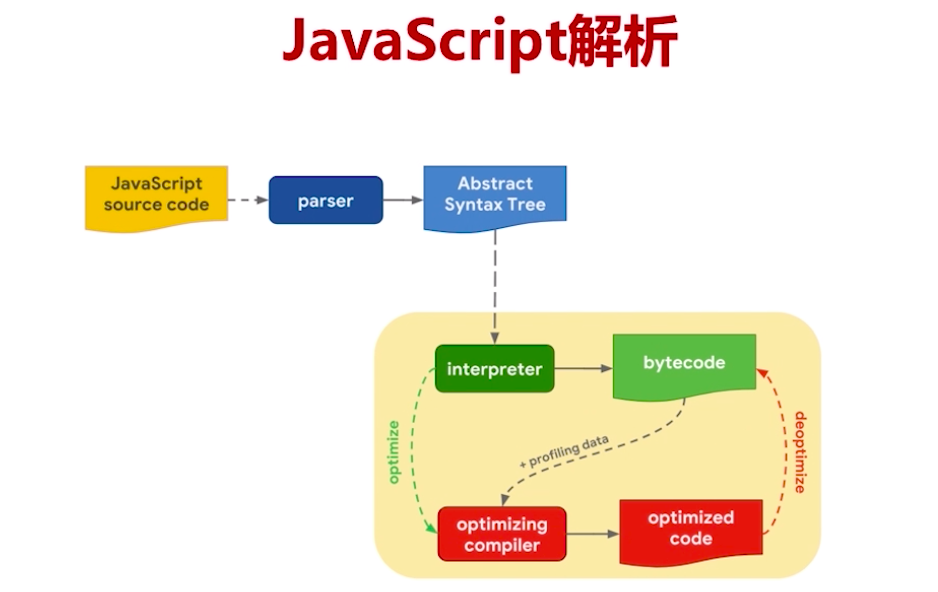 JavaScript解析

JavaScript source code

parser

Abstract Syntax Tree

interpreter

bytecode

optimize

+ profiling data

deoptimize

optimizing compiler

optimized code